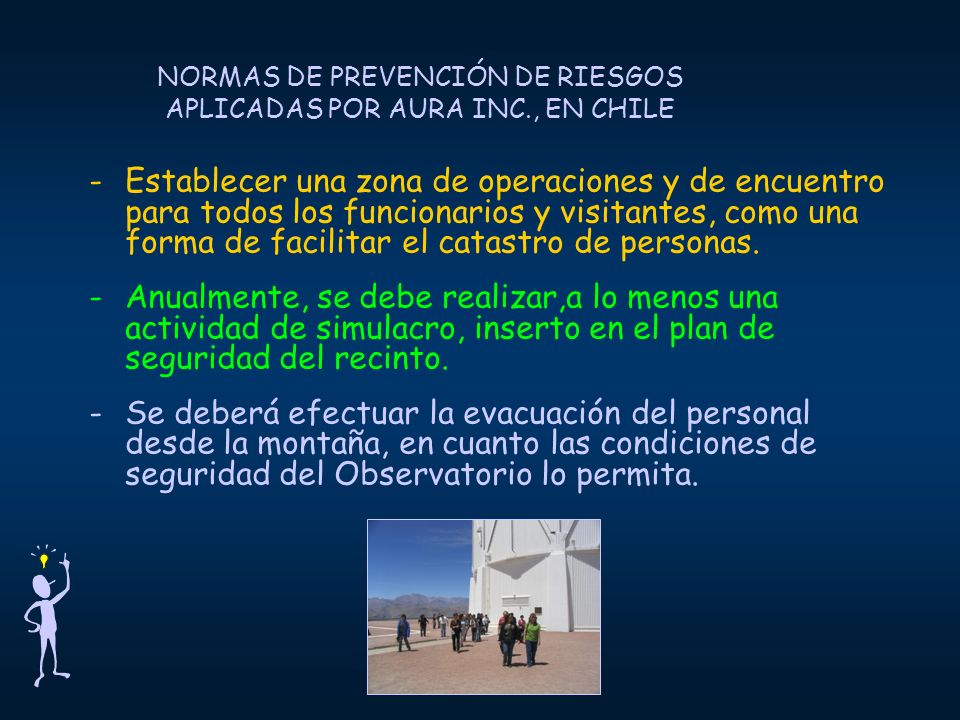 NORMAS DE PREVENCIÓN DE RIESGOS APLICADAS POR AURA INC., EN CHILE

- Establecer una zona de operaciones y de encuentro para todos los funcionarios y visitantes, como una forma de facilitar el catastro de personas.

- Anualmente, se debe realizar,a lo menos una actividad de simulacro, inserto en el plan de seguridad del recinto.

- Se deberá efectuar la evacuación del personal desde la montaña, en cuanto las condiciones de seguridad del Observatorio lo permita.